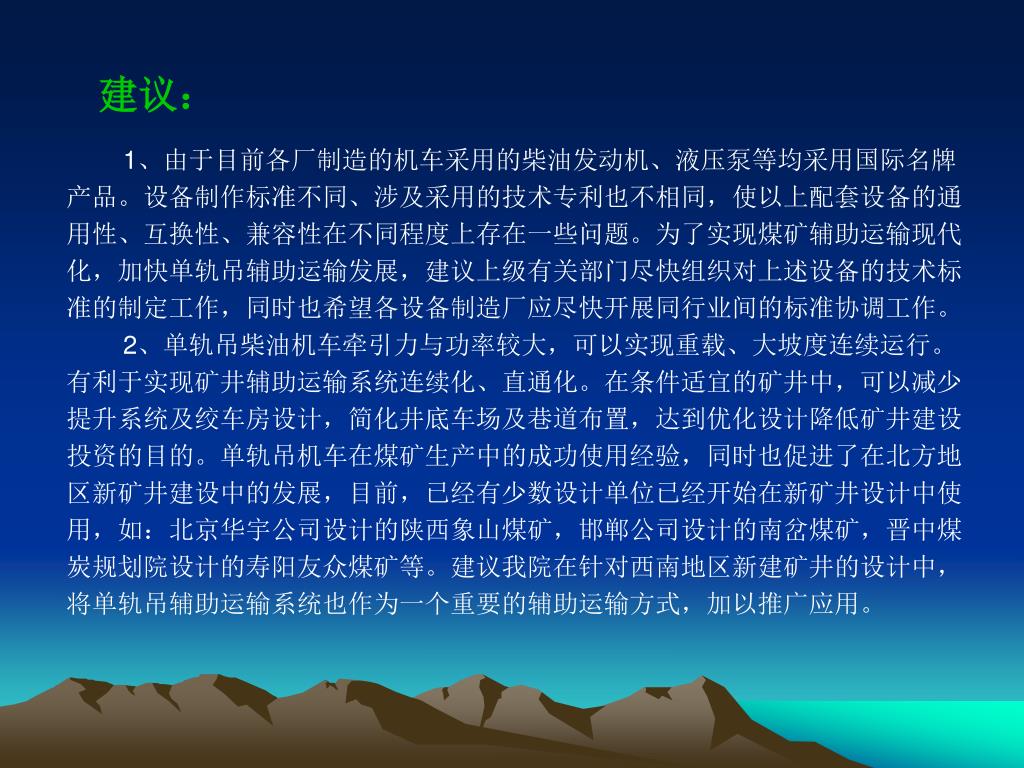 建议：

1、由于目前各厂制造的机车采用的柴油发动机、液压泵等均采用国际名牌产品。设备制作标准不同、涉及采用的技术专利也不相同，使以上配套设备的通用性、互换性、兼容性在不同程度上存在一些问题。为了实现煤矿辅助运输现代化，加快单轨吊辅助运输发展，建议上级有关部门尽快组织对上述设备的技术标准的制定工作，同时也希望各设备制造厂应尽快开展同行业间的标准协调工作。

2、单轨吊柴油机车牵引力与功率较大，可以实现重载、大坡度连续运行。有利于实现矿井辅助运输系统连续化、直通化。在条件适宜的矿井中，可以减少提升系统及绞车房设计，简化井底车场及巷道布置，达到优化设计降低矿井建设投资的目的。单轨吊机车在煤矿生产中的成功使用经验，同时也促进了在北方地区新矿井建设中的发展，目前，已经有少数设计单位已经开始在新矿井设计中使用，如：北京华宇公司设计的陕西象山煤矿，邯郸公司设计的南岔煤矿，晋中煤炭规划院设计的寿阳友众煤矿等。建议我院在针对西南地区新建矿井的设计中，将单轨吊辅助运输系统也作为一个重要的辅助运输方式，加以推广应用。